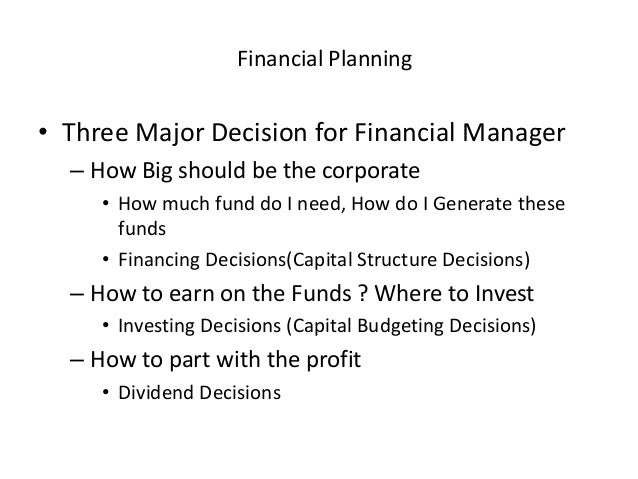 Financial Planning

• Three Major Decision for Financial Manager
– How Big should be the corporate
• How much fund do I need, How do I Generate these funds
• Financing Decisions(Capital Structure Decisions)
– How to earn on the Funds ? Where to Invest
• Investing Decisions (Capital Budgeting Decisions)
– How to part with the profit
• Dividend Decisions